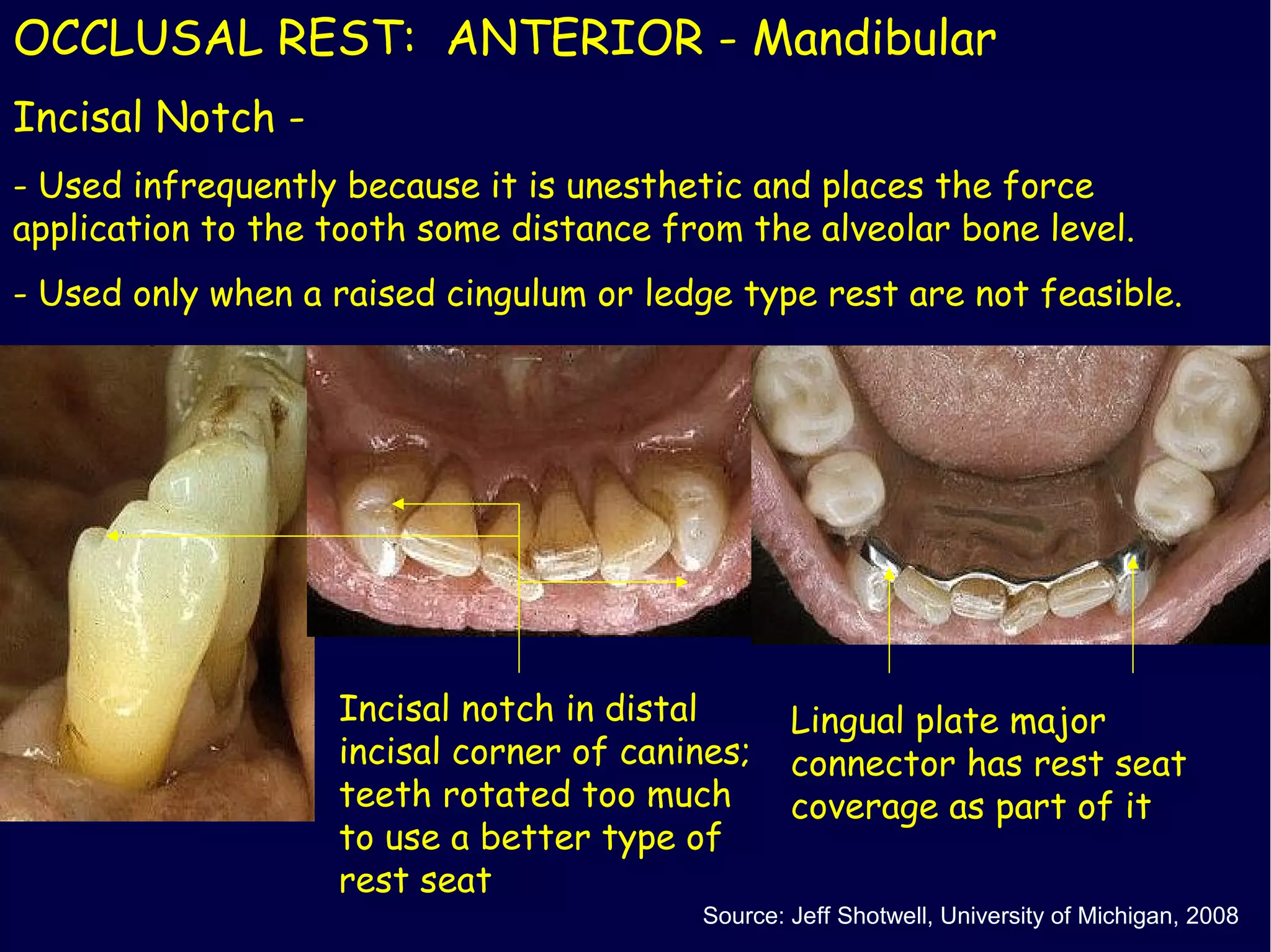 OCCLUSAL REST: ANTERIOR - Mandibular

Incisal Notch -

- Used infrequently because it is unesthetic and places the force application to the tooth some distance from the alveolar bone level.

- Used only when a raised cingulum or ledge type rest are not feasible.

Incisal notch in distal incisal corner of canines; teeth rotated too much to use a better type of rest seat

Lingual plate major connector has rest seat coverage as part of it

Source: Jeff Shotwell, University of Michigan, 2008